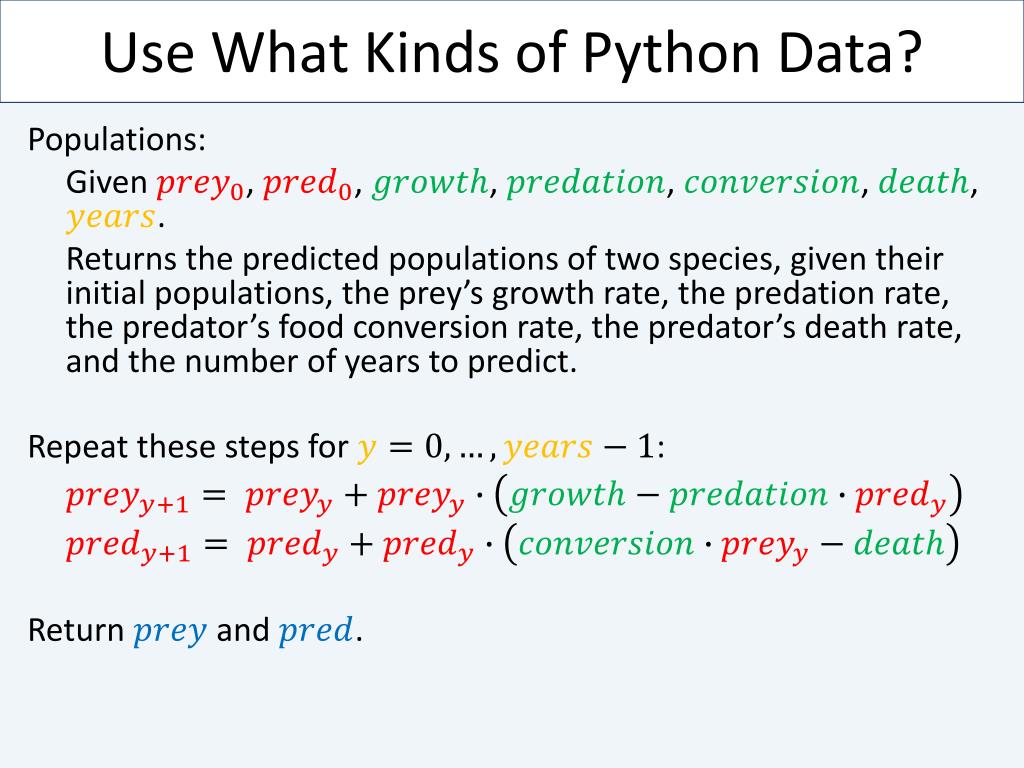 Use What Kinds of Python Data?

Populations:

Given $prey_0$, $pred_0$, $growth$, $predation$, $conversion$, $death$, $years$.

Returns the predicted populations of two species, given their initial populations, the prey's growth rate, the predation rate, the predator's food conversion rate, the predator's death rate, and the number of years to predict.

Repeat these steps for $y = 0, \ldots, years - 1$:

$prey_{y+1} = prey_y + prey_y \cdot (growth - predation \cdot pred_y)$

$pred_{y+1} = pred_y + pred_y \cdot (conversion \cdot prey_y - death)$

Return $prey$ and $pred$.